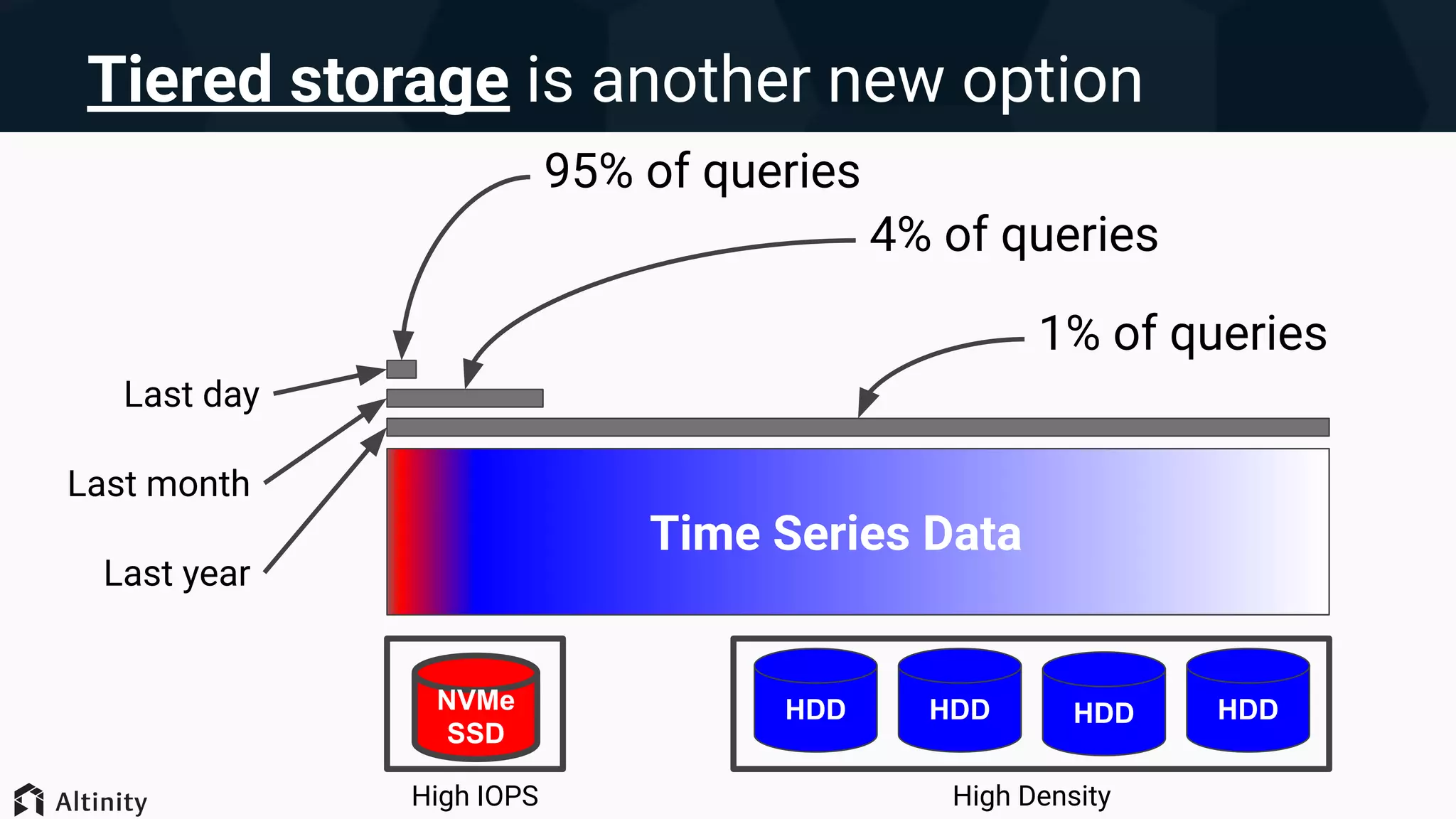 Tiered storage is another new option

95% of queries

4% of queries

1% of queries

Last day

Last month

Last year

Time Series Data

NVMe SSD

HDD

HDD

HDD

HDD

High IOPS

High Density

Altinity